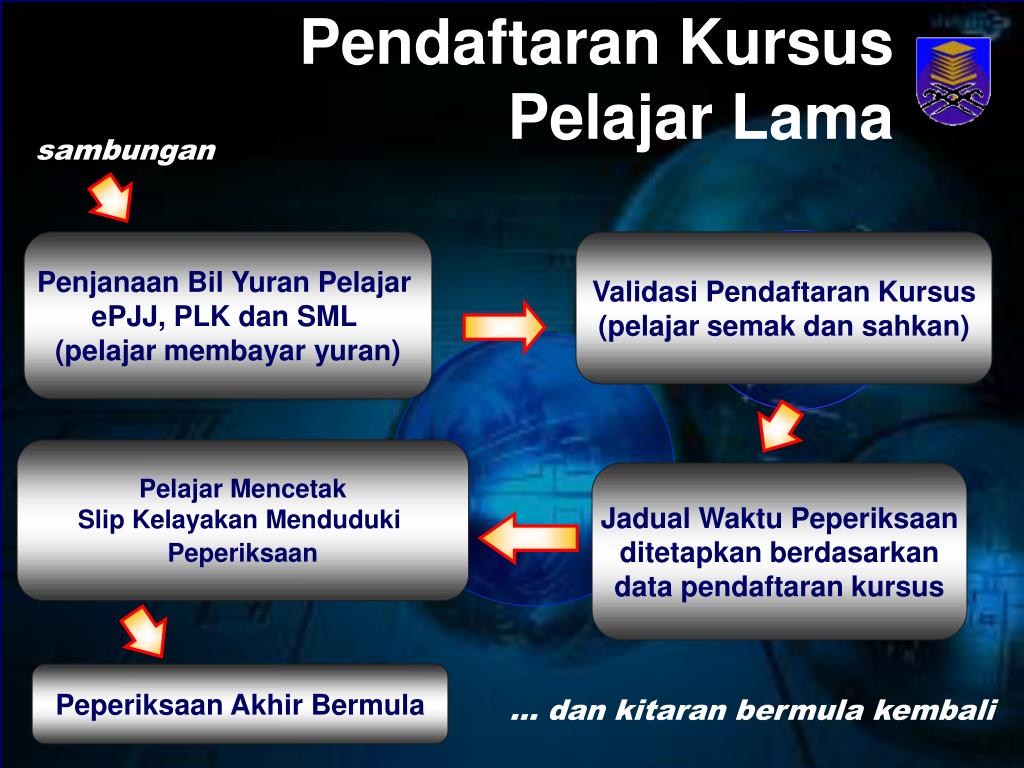 Pendaftaran Kursus
Pelajar Lama

sambungan

Penjanaan Bil Yuran Pelajar ePJJ, PLK dan SML
(pelajar membayar yuran)

Validasi Pendaftaran Kursus
(pelajar semak dan sahkan)

Jadual Waktu Peperiksaan ditetapkan berdasarkan data pendaftaran kursus

Pelajar Mencetak
Slip Kelayakan Menduduki Peperiksaan

Peperiksaan Akhir Bermula

… dan kitaran bermula kembali